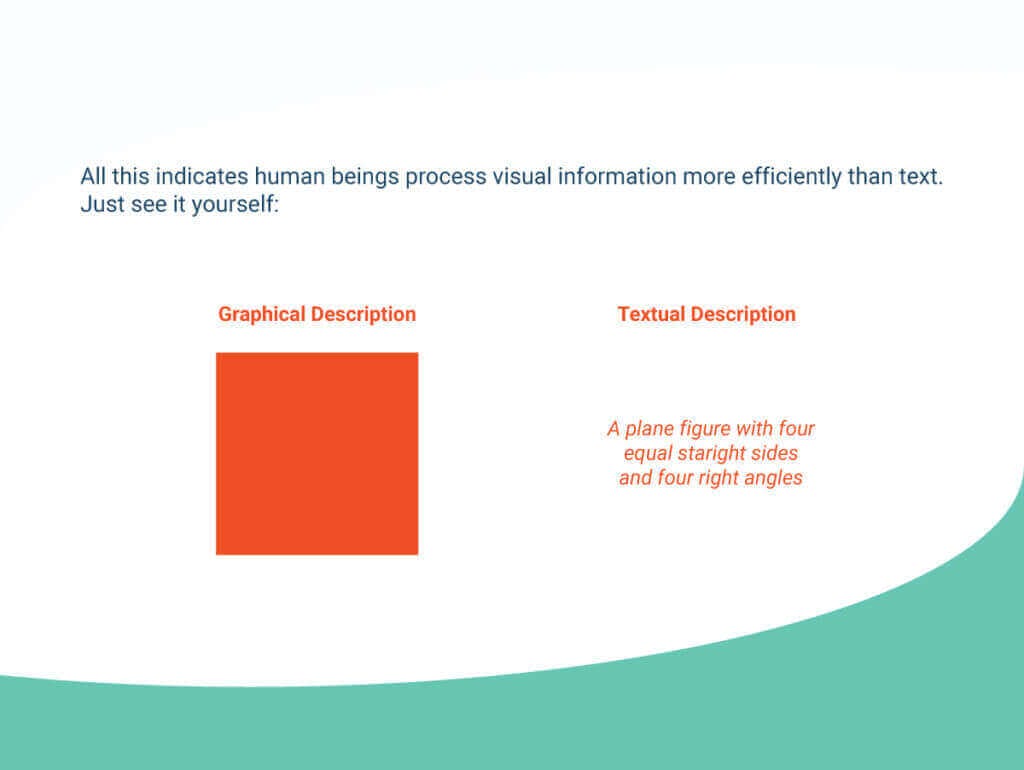 All this indicates human beings process visual information more efficiently than text. Just see it yourself:

Graphical Description

Textual Description

A plane figure with four equal staright sides and four right angles